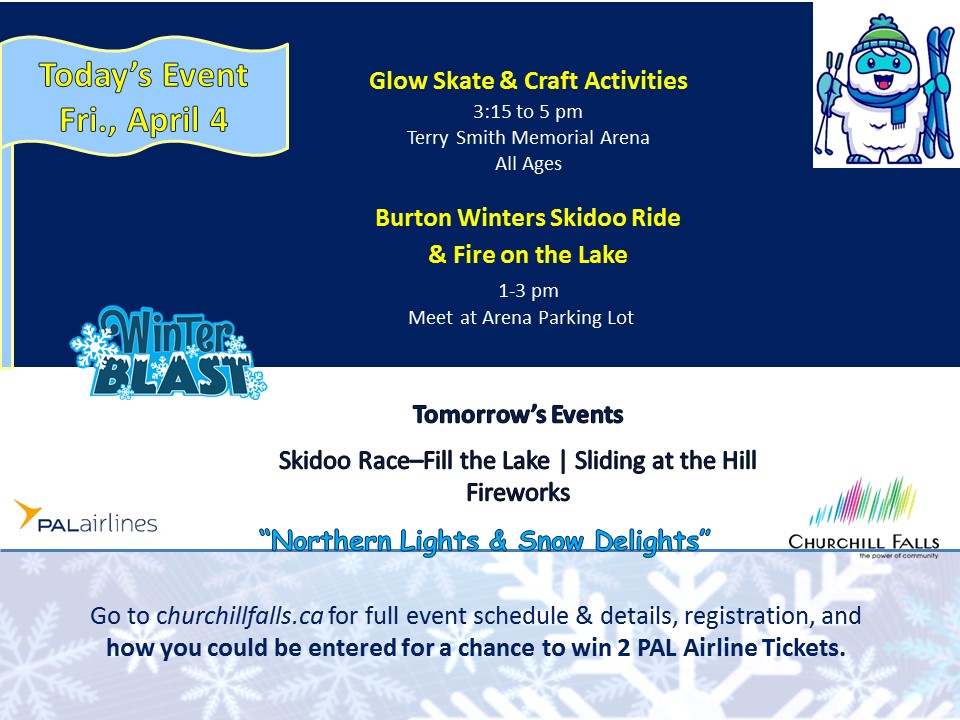 Today's Event
Fri., April 4

Glow Skate & Craft Activities
3:15 to 5 pm
Terry Smith Memorial Arena
All Ages

Burton Winters Skidoo Ride
& Fire on the Lake
1-3 pm
Meet at Arena Parking Lot

Winter BLAST

Tomorrow's Events

Skidoo Race–Fill the Lake | Sliding at the Hill
Fireworks

PALairlines

"Northern Lights & Snow Delights"

CHURCHILL FALLS
the power of community

Go to churchillfalls.ca for full event schedule & details, registration, and how you could be entered for a chance to win 2 PAL Airline Tickets.